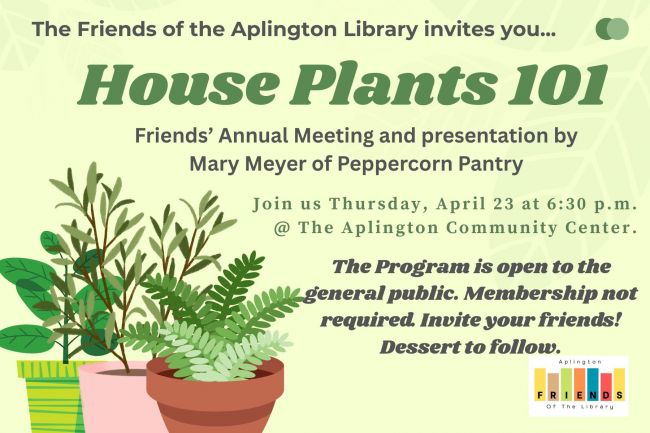 The Friends of the Aplington Library invites you...

House Plants 101

Friends' Annual Meeting and presentation by Mary Meyer of Peppercorn Pantry

Join us Thursday, April 23 at 6:30 p.m. @ The Aplington Community Center.

The Program is open to the general public. Membership not required. Invite your friends! Dessert to follow.

Aplington
FRIENDS
Of The Library